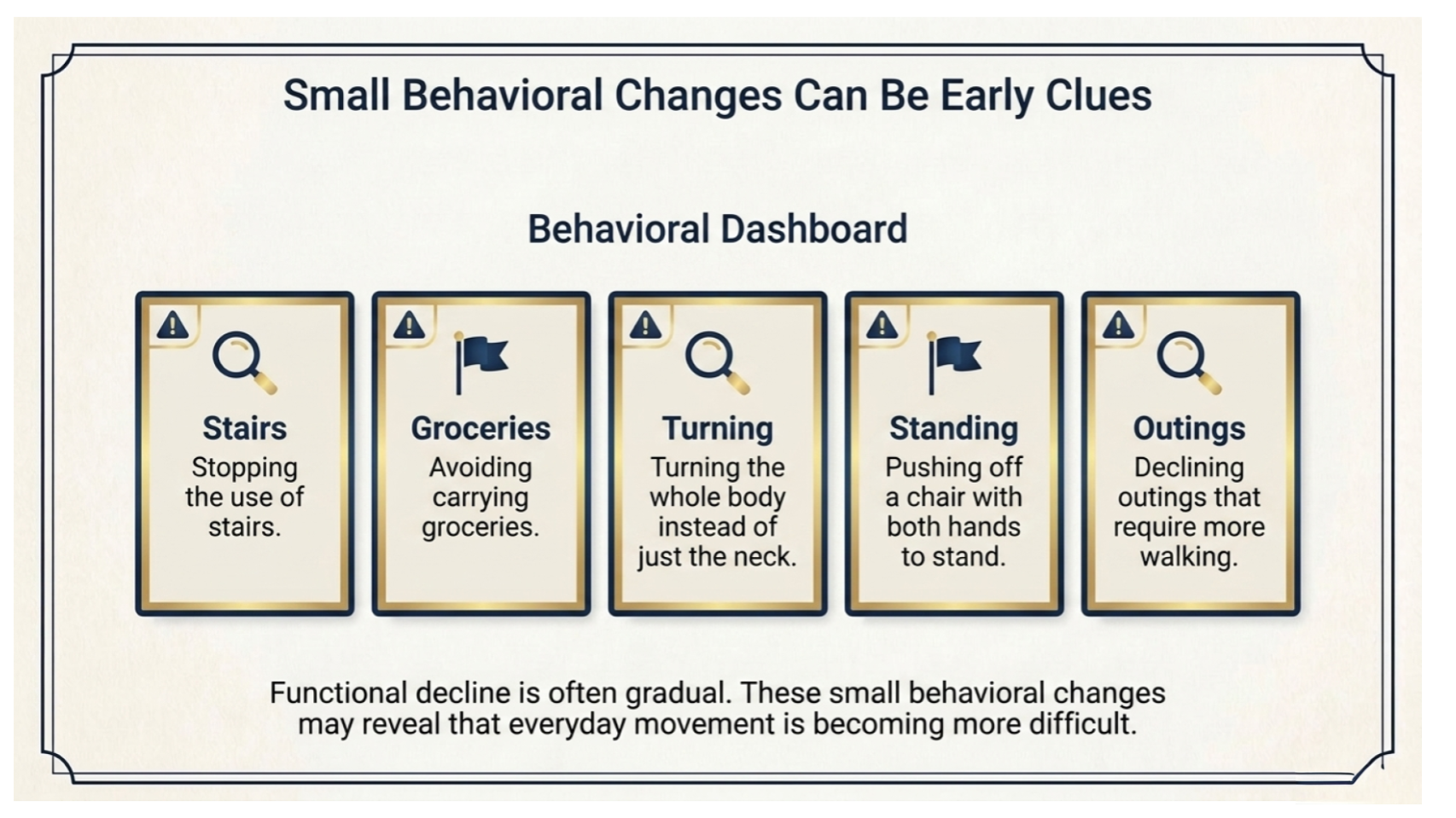 Small Behavioral Changes Can Be Early Clues

Behavioral Dashboard

Stairs
Stopping the use of stairs.

Groceries
Avoiding carrying groceries.

Turning
Turning the whole body instead of just the neck.

Standing
Pushing off a chair with both hands to stand.

Outings
Declining outings that require more walking.

Functional decline is often gradual. These small behavioral changes may reveal that everyday movement is becoming more difficult.